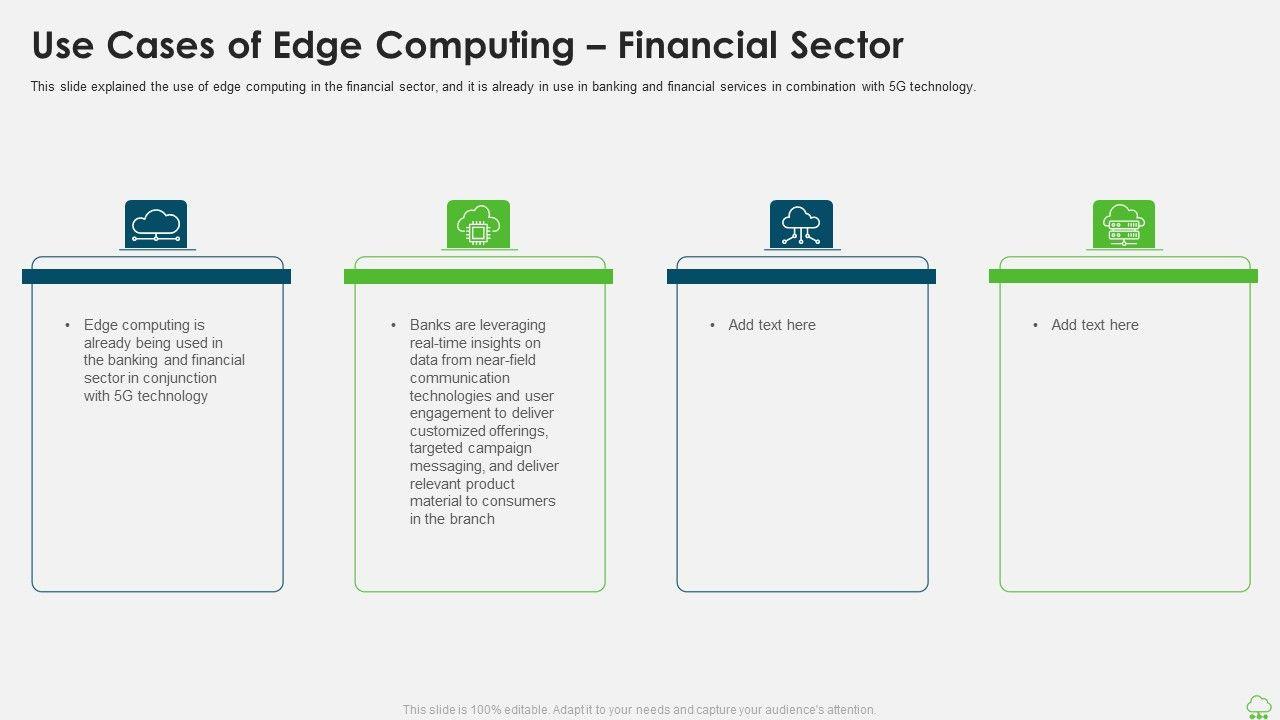 Use Cases of Edge Computing – Financial Sector

This slide explained the use of edge computing in the financial sector, and it is already in use in banking and financial services in combination with 5G technology.

• Edge computing is already being used in the banking and financial sector in conjunction with 5G technology

• Banks are leveraging real-time insights on data from near-field communication technologies and user engagement to deliver customized offerings, targeted campaign messaging, and deliver relevant product material to consumers in the branch

• Add text here

• Add text here

This slide is 100% editable. Adapt it to your needs and capture your audience's attention.